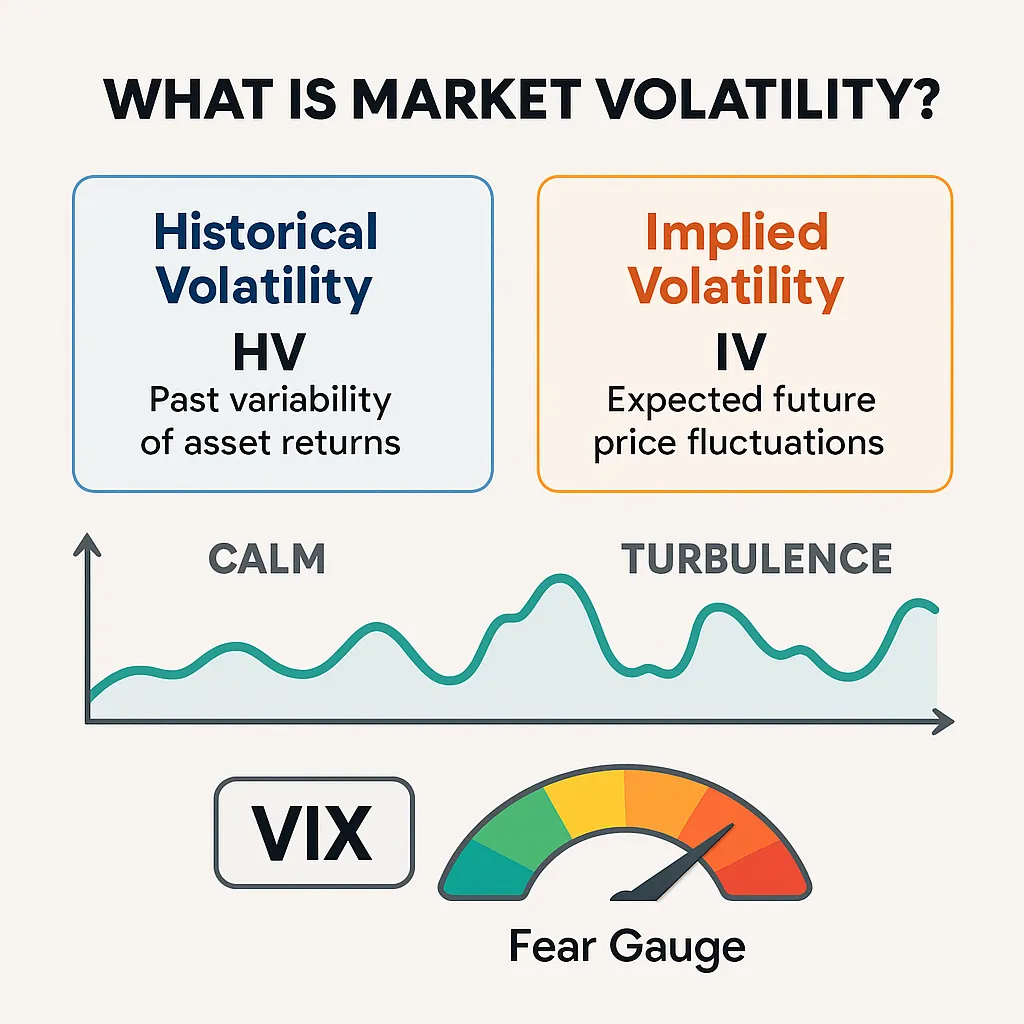 WHAT IS MARKET VOLATILITY?

Historical Volatility
HV
Past variability of asset returns

Implied Volatility
IV
Expected future price fluctuations

CALM

TURBULENCE

VIX

Fear Gauge